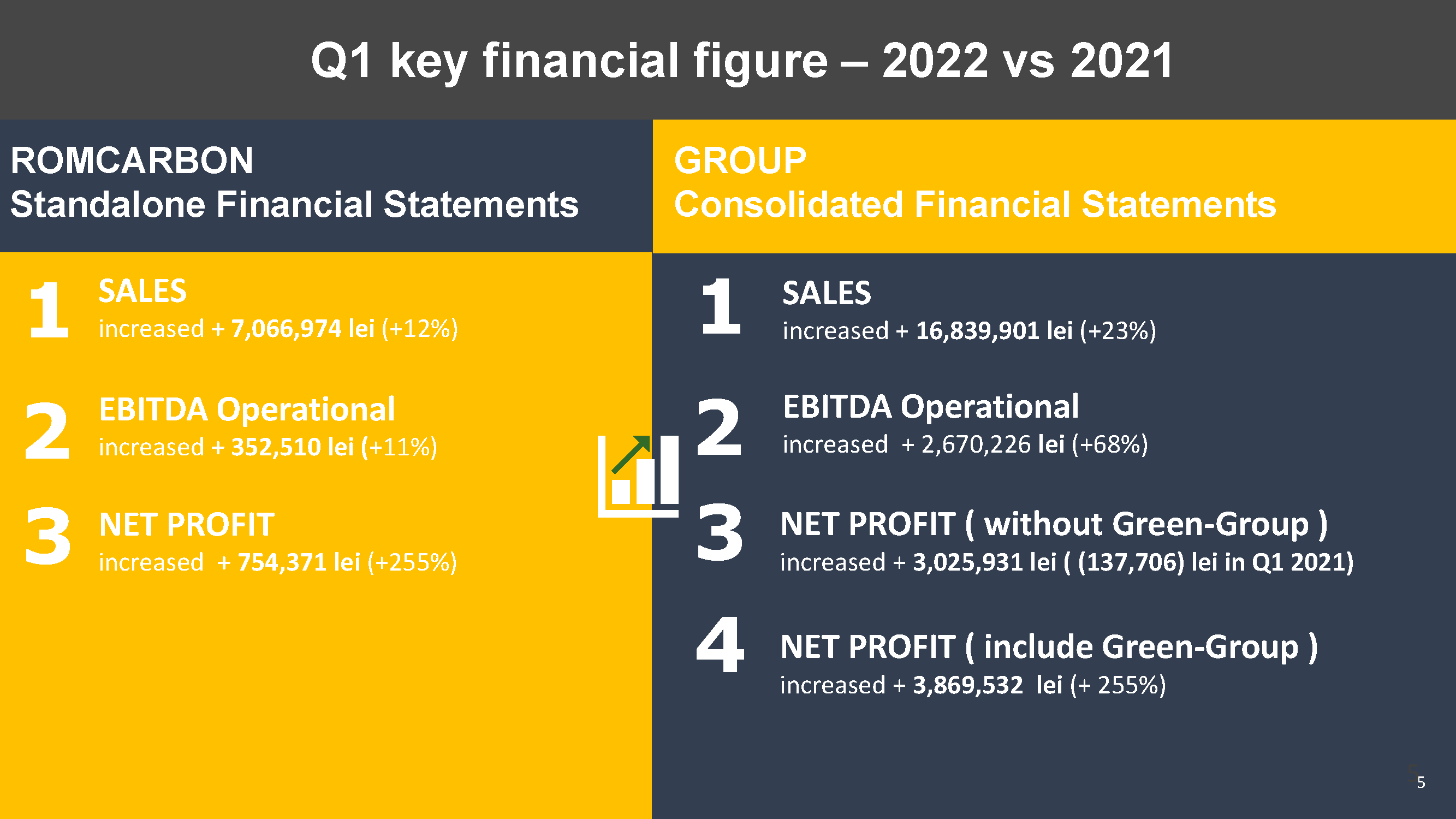 Q1 key financial figure – 2022 vs 2021

ROMCARBON
Standalone Financial Statements

1 SALES
increased + 7,066,974 lei (+12%)

2 EBITDA Operational
increased + 352,510 lei (+11%)

3 NET PROFIT
increased + 754,371 lei (+255%)

GROUP
Consolidated Financial Statements

1 SALES
increased + 16,839,901 lei (+23%)

2 EBITDA Operational
increased + 2,670,226 lei (+68%)

3 NET PROFIT ( without Green-Group )
increased + 3,025,931 lei ( (137,706) lei in Q1 2021)

4 NET PROFIT ( include Green-Group )
increased + 3,869,532 lei (+ 255%)

5